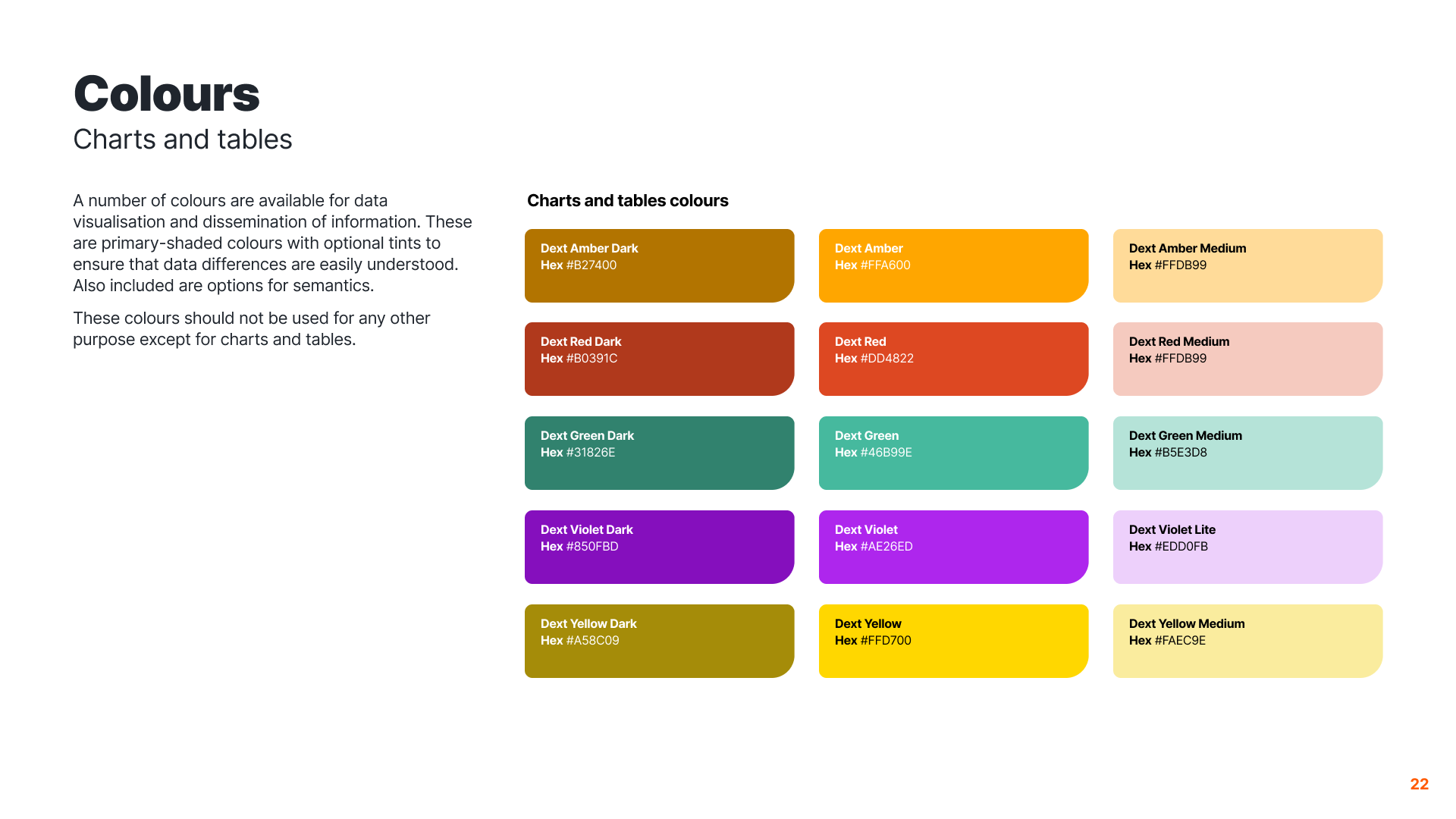 Colours
Charts and tables

A number of colours are available for data visualisation and dissemination of information. These are primary-shaded colours with optional tints to ensure that data differences are easily understood. Also included are options for semantics.

These colours should not be used for any other purpose except for charts and tables.

Charts and tables colours

Dext Amber Dark
Hex #B27400

Dext Amber
Hex #FFA600

Dext Amber Medium
Hex #FFDB99

Dext Red Dark
Hex #B0391C

Dext Red
Hex #DD4822

Dext Red Medium
Hex #FFDB99

Dext Green Dark
Hex #31826E

Dext Green
Hex #46B99E

Dext Green Medium
Hex #B5E3D8

Dext Violet Dark
Hex #850FBD

Dext Violet
Hex #AE26ED

Dext Violet Lite
Hex #EDD0FB

Dext Yellow Dark
Hex #A58C09

Dext Yellow
Hex #FFD700

Dext Yellow Medium
Hex #FAEC9E

22